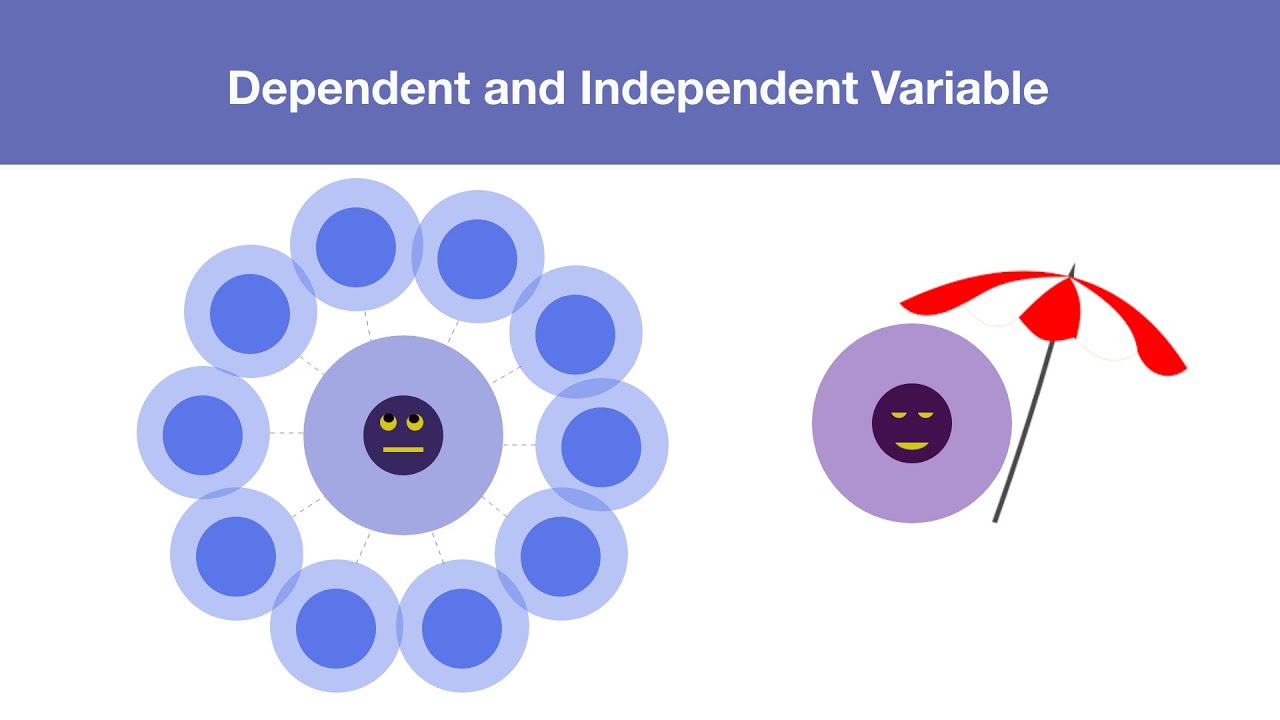 Dependent and Independent Variable